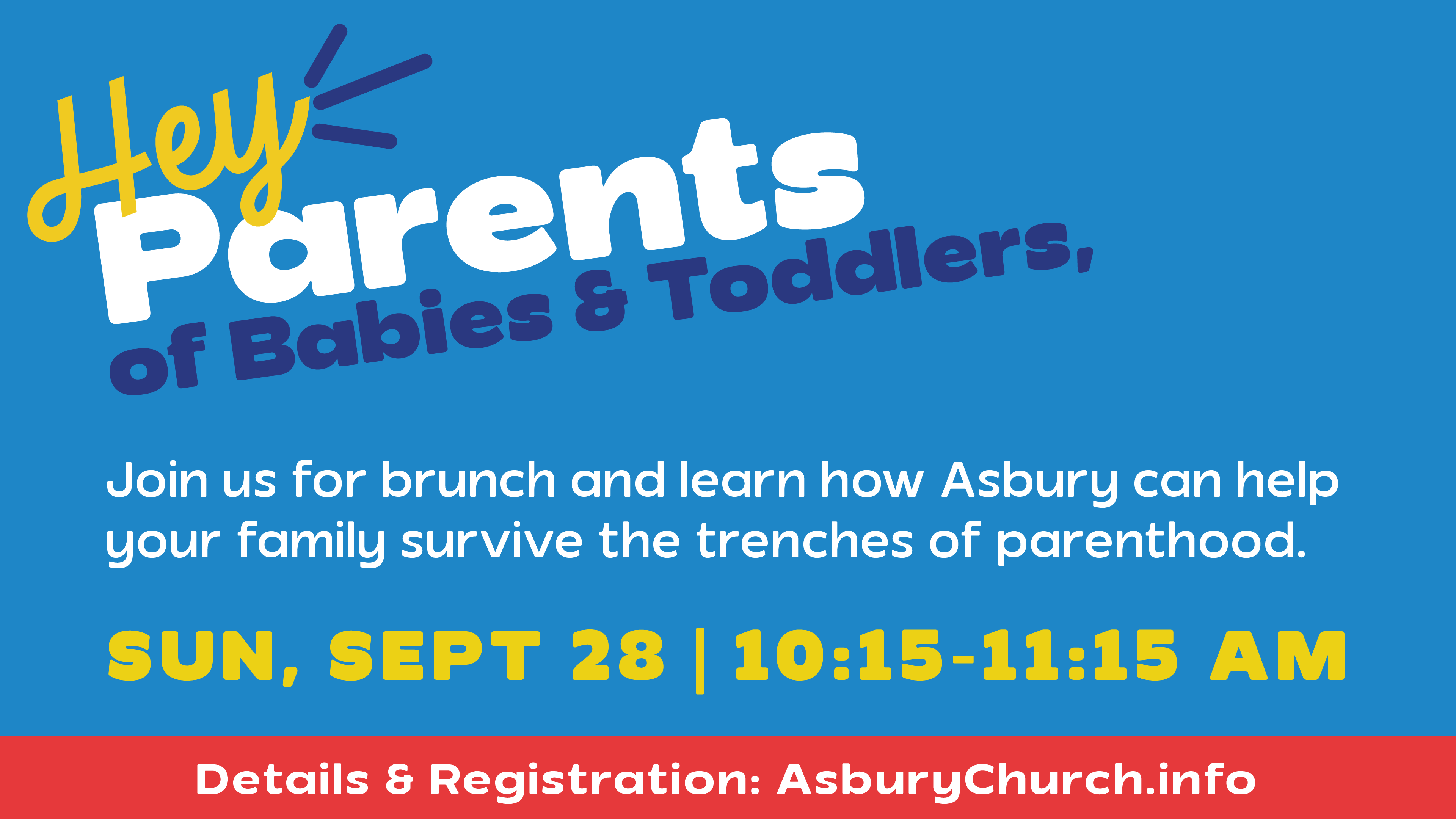 Hey Parents of Babies & Toddlers,

Join us for brunch and learn how Asbury can help your family survive the trenches of parenthood.

SUN, SEPT 28 | 10:15-11:15 AM

Details & Registration: AsburyChurch.info